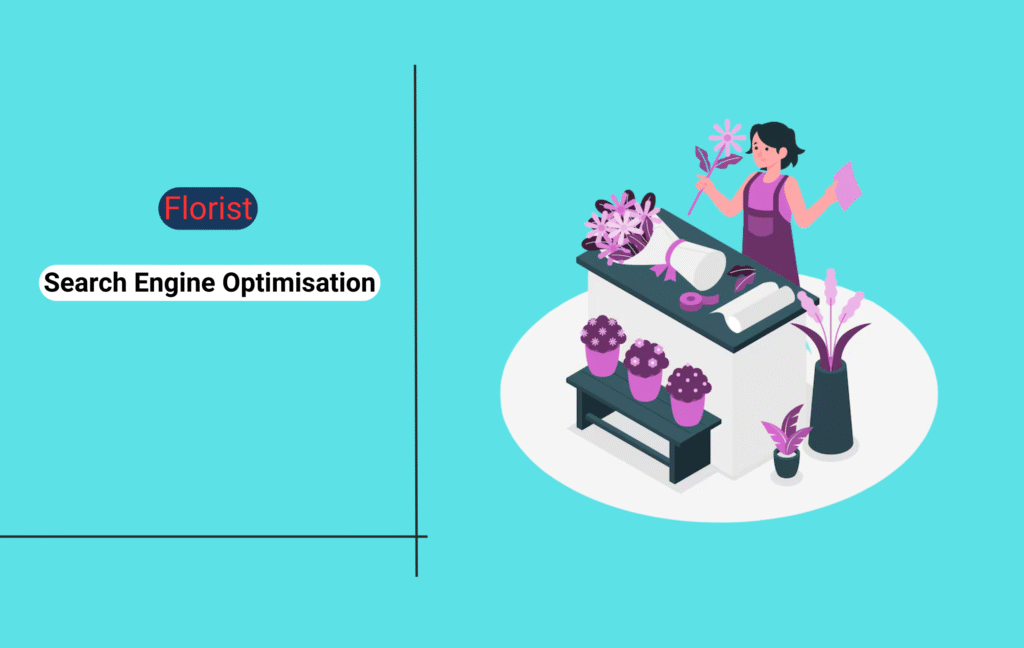 Florist

Search Engine Optimisation